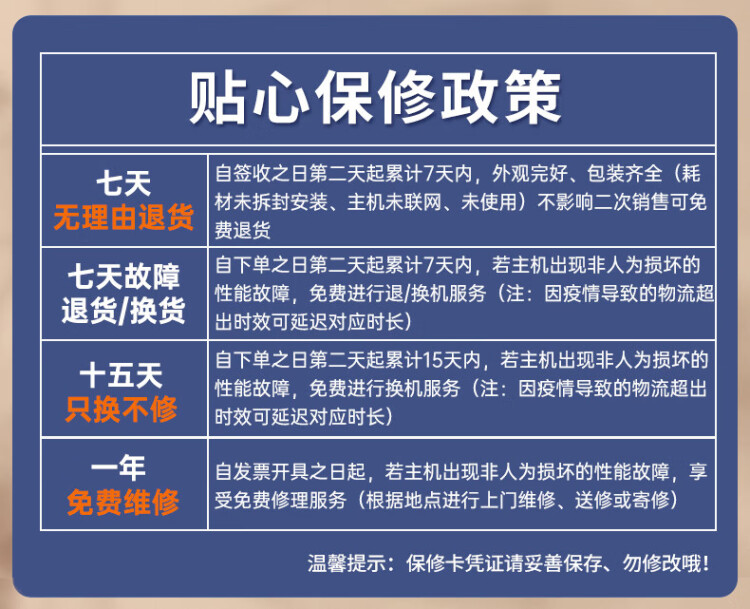 贴心保修政策

| | |
|---|---|
| 七天 无理由退货 | 自签收之日第二天起累计7天内，外观完好、包装齐全（耗材未拆封安装、主机未联网、未使用）不影响二次销售可免费退货 |
| 七天故障 退货/换货 | 自下单之日第二天起累计7天内，若主机出现非人为损坏的性能故障，免费进行退/换机服务（注：因疫情导致的物流超出时效可延迟对应时长） |
| 十五天 只换不修 | 自下单之日第二天起累计15天内，若主机出现非人为损坏的性能故障，免费进行换机服务（注：因疫情导致的物流超出时效可延迟对应时长） |
| 一年 免费维修 | 自发票开具之日起，若主机出现非人为损坏的性能故障，享受免费修理服务（根据地点进行上门维修、送修或寄修） |

温馨提示：保修卡凭证请妥善保存、勿修改哦！